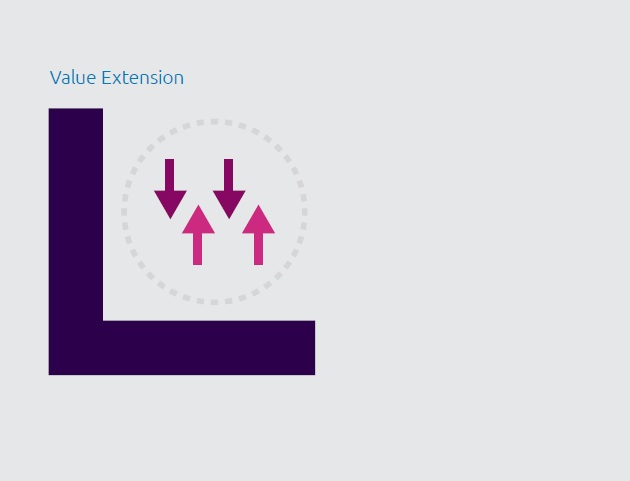 Value Extension